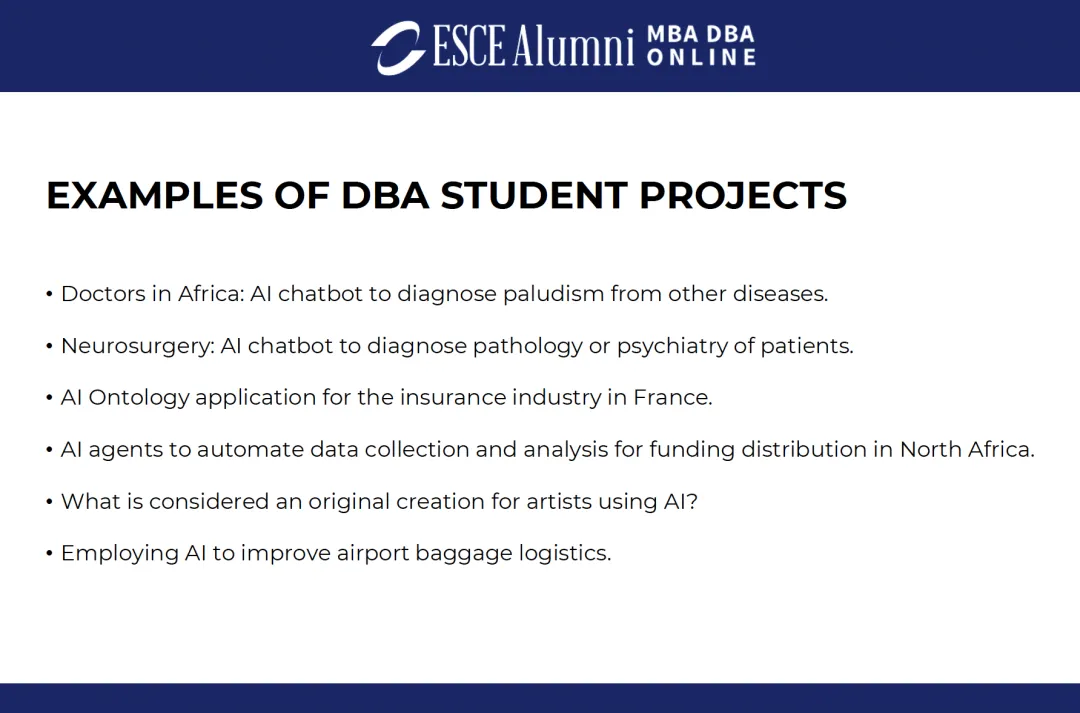 ESCE Alumni MBA DBA ONLINE

EXAMPLES OF DBA STUDENT PROJECTS

• Doctors in Africa: AI chatbot to diagnose paludism from other diseases.

• Neurosurgery: AI chatbot to diagnose pathology or psychiatry of patients.

• AI Ontology application for the insurance industry in France.

• AI agents to automate data collection and analysis for funding distribution in North Africa.

• What is considered an original creation for artists using AI?

• Employing AI to improve airport baggage logistics.